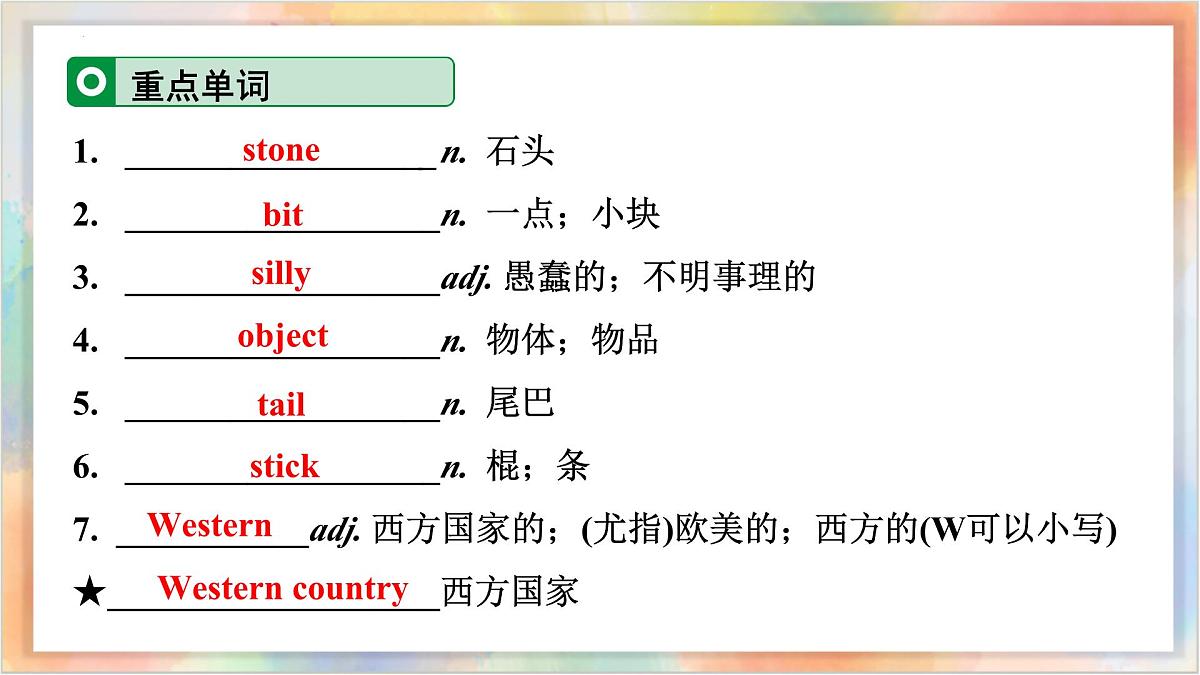 重点单词

1. stone n. 石头
2. bit n. 一点；小块
3. silly adj. 愚蠢的；不明事理的
4. object n. 物体；物品
5. tail n. 尾巴
6. stick n. 棍；条
7. Western adj. 西方国家的；(尤指)欧美的；西方的(W可以小写)
★ Western country 西方国家